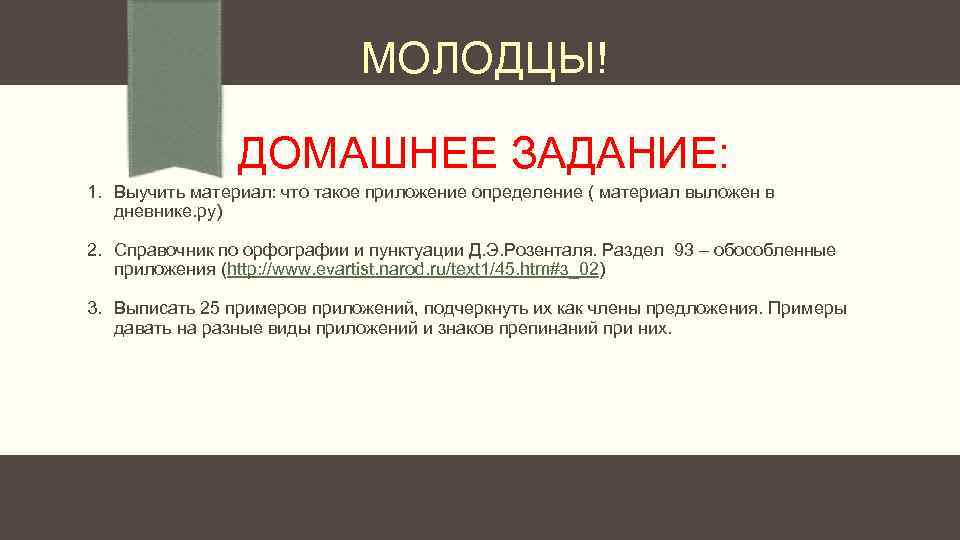 МОЛОДЦЫ!

ДОМАШНЕЕ ЗАДАНИЕ:

1. Выучить материал: что такое приложение определение ( материал выложен в дневнике.ру)

2. Справочник по орфографии и пунктуации Д.Э.Розенталя. Раздел 93 – обособленные приложения (http://www.evartist.narod.ru/text1/45.htm#з_02)

3. Выписать 25 примеров приложений, подчеркнуть их как члены предложения. Примеры давать на разные виды приложений и знаков препинаний при них.